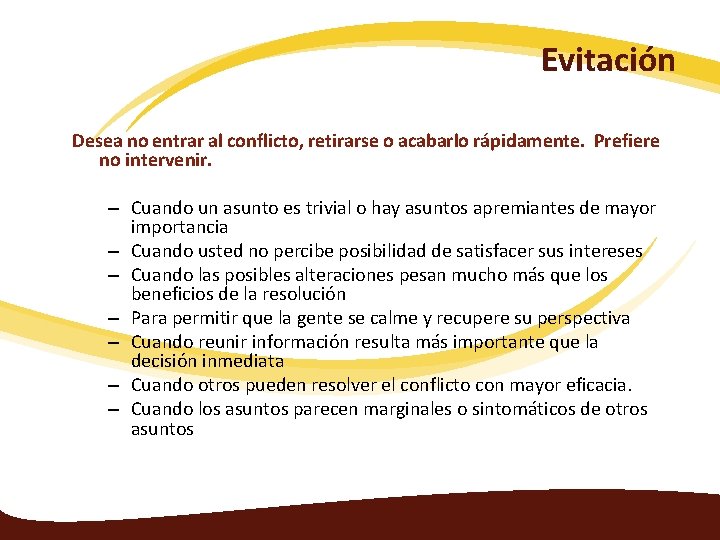 Evitación

Desea no entrar al conflicto, retirarse o acabarlo rápidamente. Prefiere no intervenir.

– Cuando un asunto es trivial o hay asuntos apremiantes de mayor importancia
– Cuando usted no percibe posibilidad de satisfacer sus intereses
– Cuando las posibles alteraciones pesan mucho más que los beneficios de la resolución
– Para permitir que la gente se calme y recupere su perspectiva
– Cuando reunir información resulta más importante que la decisión inmediata
– Cuando otros pueden resolver el conflicto con mayor eficacia.
– Cuando los asuntos parecen marginales o sintomáticos de otros asuntos